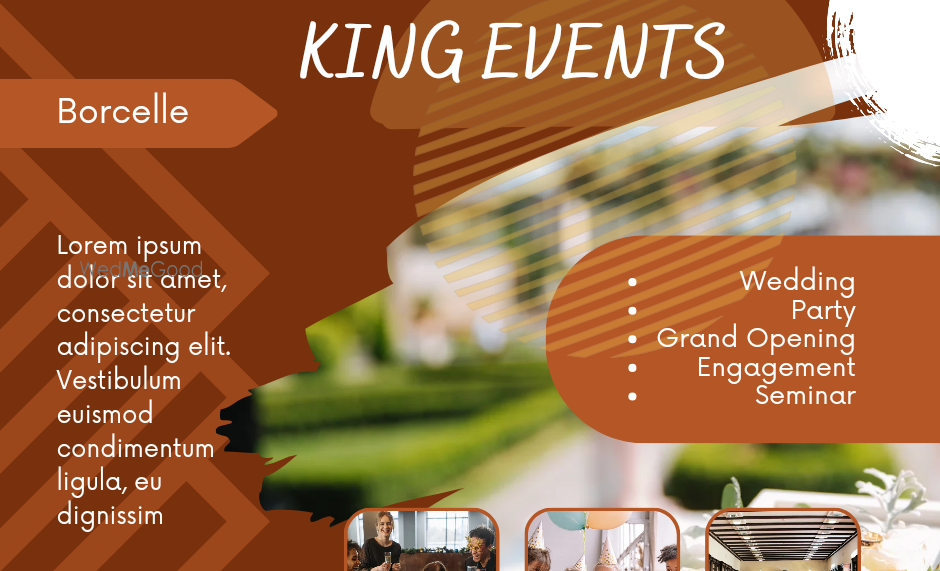 KING EVENTS

Borcelle

Lorem ipsum dolor sit amet, consectetur adipiscing elit. Vestibulum euismod condimentum ligula, eu dignissim

WedMeGood

- Wedding
- Party
- Grand Opening
- Engagement
- Seminar